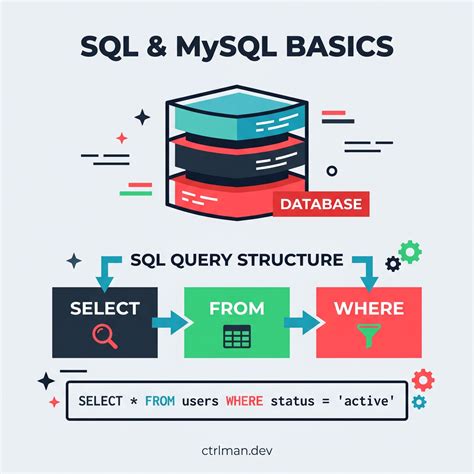 SQL & MySQL BASICS

DATABASE

SQL QUERY STRUCTURE

SELECT

FROM

WHERE

SELECT * FROM users WHERE status = 'active'

ctrlman.dev